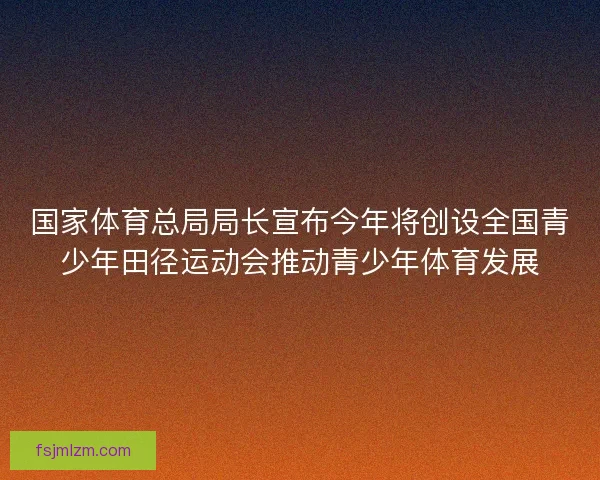 国家体育总局局长宣布今年将创设全国青少年田径运动会推动青少年体育发展

fsjmlzm.com